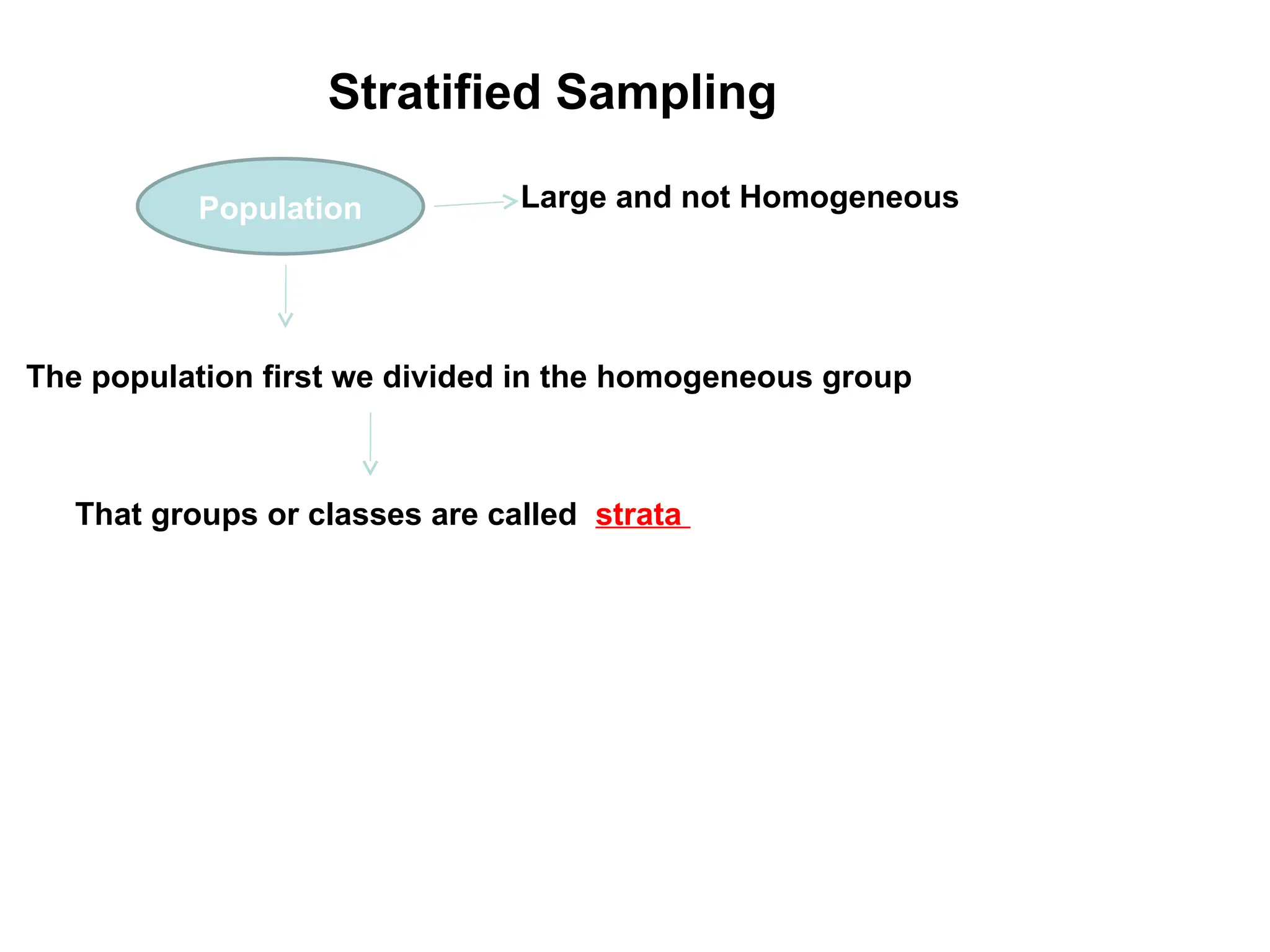 Stratified Sampling

Population

Large and not Homogeneous

The population first we divided in the homogeneous group

That groups or classes are called strata